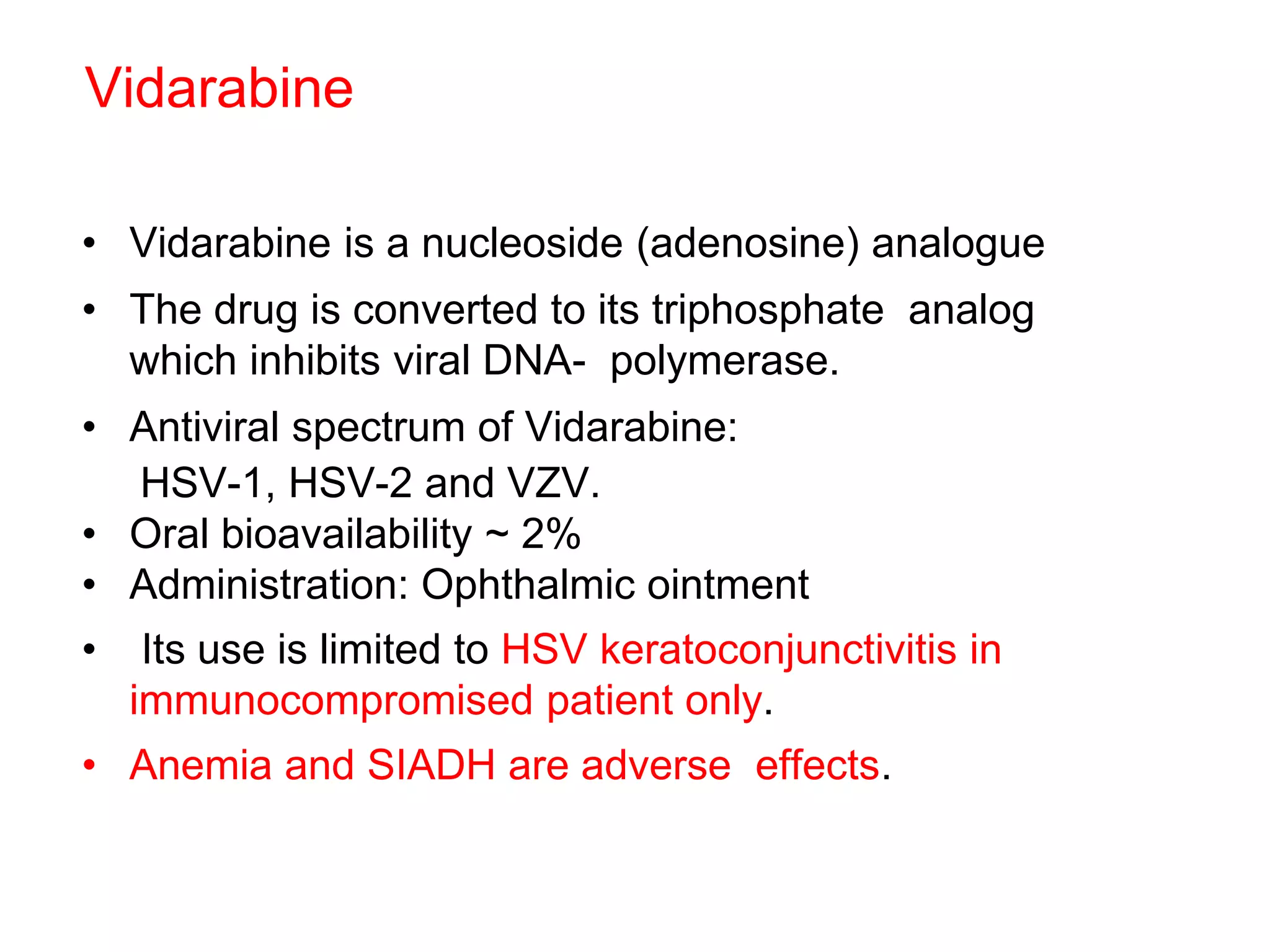 Vidarabine

• Vidarabine is a nucleoside (adenosine) analogue
• The drug is converted to its triphosphate analog which inhibits viral DNA- polymerase.
• Antiviral spectrum of Vidarabine:
HSV-1, HSV-2 and VZV.
• Oral bioavailability ~ 2%
• Administration: Ophthalmic ointment
• Its use is limited to HSV keratoconjunctivitis in immunocompromised patient only.
• Anemia and SIADH are adverse effects.